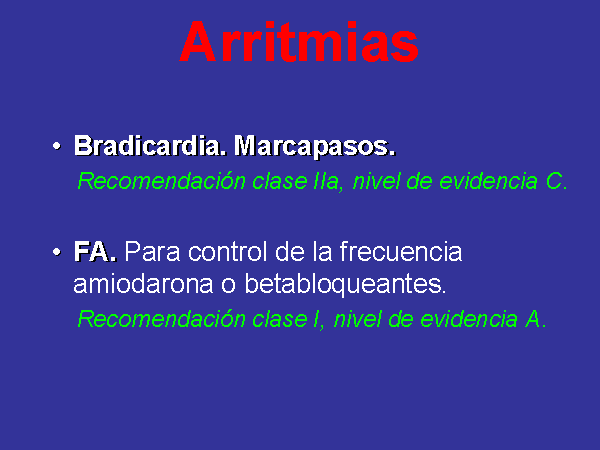 Arritmias

• Bradicardia. Marcapasos.
Recomendación clase IIa, nivel de evidencia C.

• FA. Para control de la frecuencia amiodarona o betabloqueantes.
Recomendación clase I, nivel de evidencia A.